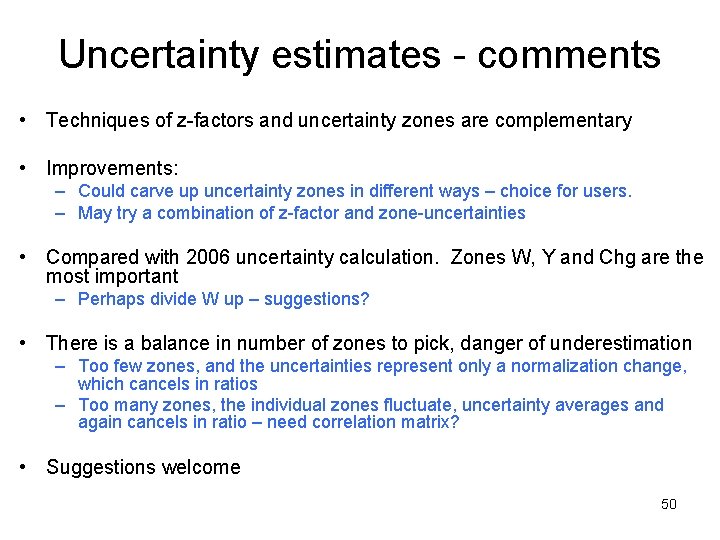 Uncertainty estimates - comments

• Techniques of z-factors and uncertainty zones are complementary

• Improvements:
– Could carve up uncertainty zones in different ways – choice for users.
– May try a combination of z-factor and zone-uncertainties

• Compared with 2006 uncertainty calculation. Zones W, Y and Chg are the most important
– Perhaps divide W up – suggestions?

• There is a balance in number of zones to pick, danger of underestimation
– Too few zones, and the uncertainties represent only a normalization change, which cancels in ratios
– Too many zones, the individual zones fluctuate, uncertainty averages and again cancels in ratio – need correlation matrix?

• Suggestions welcome

50